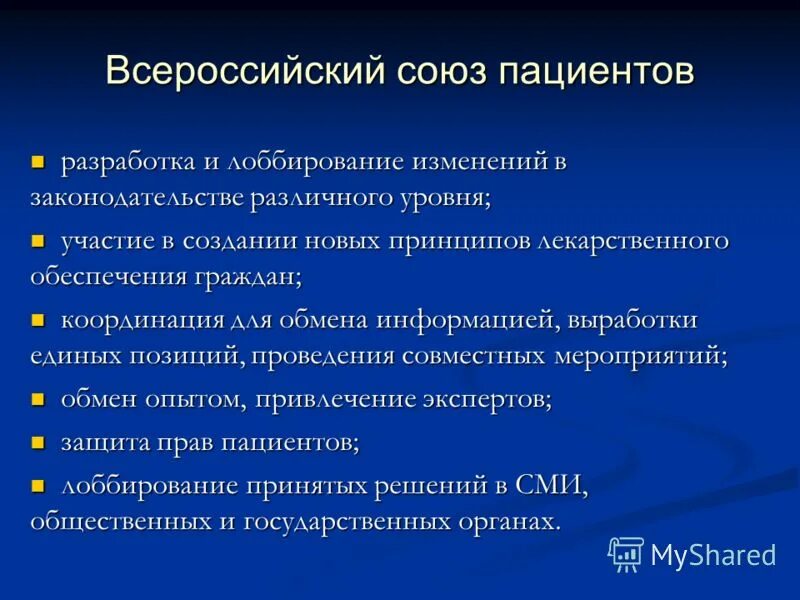 Всероссийский союз пациентов

- разработка и лоббирование изменений в законодательстве различного уровня;
- участие в создании новых принципов лекарственного обеспечения граждан;
- координация для обмена информацией, выработки единых позиций, проведения совместных мероприятий;
- обмен опытом, привлечение экспертов;
- защита прав пациентов;
- лоббирование принятых решений в СМИ, общественных и государственных органах.

MyShared